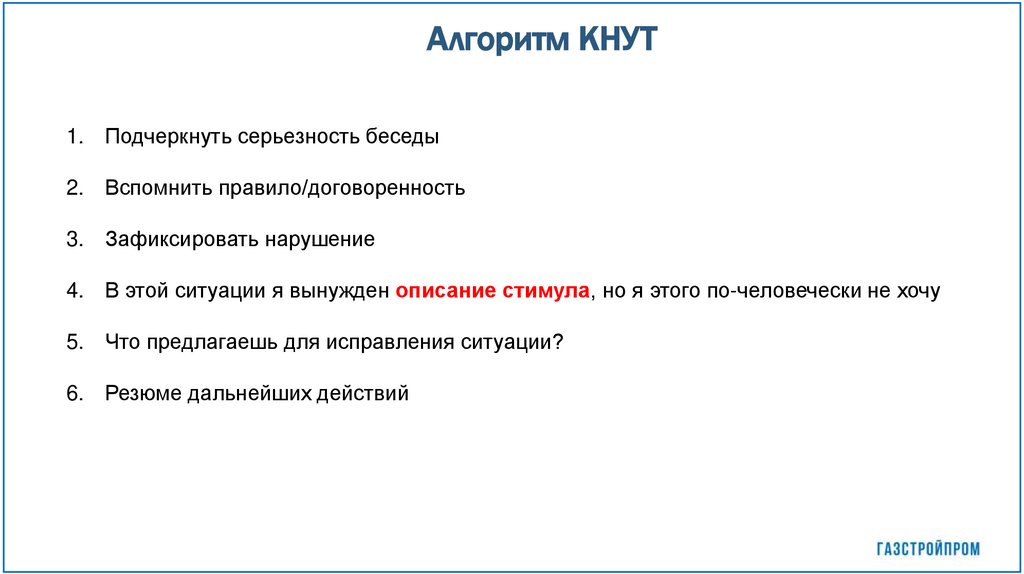 Алгоритм КНУТ

1. Подчеркнуть серьезность беседы

2. Вспомнить правило/договоренность

3. Зафиксировать нарушение

4. В этой ситуации я вынужден описание стимула, но я этого по-человечески не хочу

5. Что предлагаешь для исправления ситуации?

6. Резюме дальнейших действий

ГАЗСТРОЙПРОМ